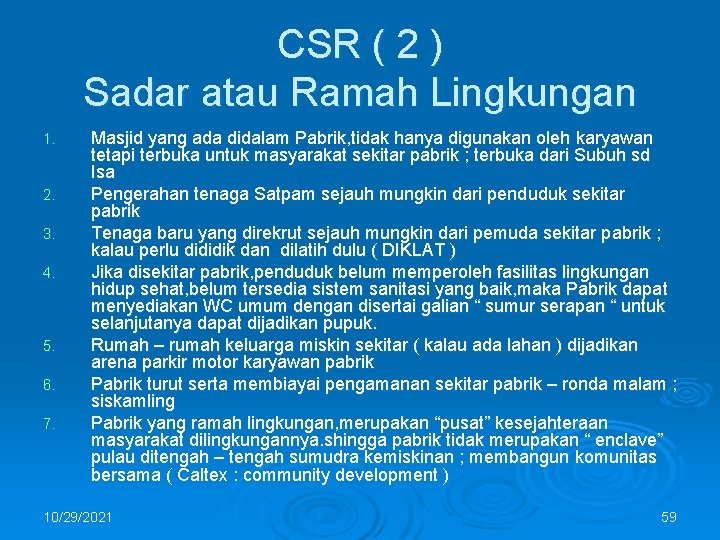 CSR ( 2 )
Sadar atau Ramah Lingkungan

1. Masjid yang ada didalam Pabrik,tidak hanya digunakan oleh karyawan tetapi terbuka untuk masyarakat sekitar pabrik ; terbuka dari Subuh sd Isa
2. Pengerahan tenaga Satpam sejauh mungkin dari penduduk sekitar pabrik
3. Tenaga baru yang direkrut sejauh mungkin dari pemuda sekitar pabrik ; kalau perlu dididik dan dilatih dulu ( DIKLAT )
4. Jika disekitar pabrik,penduduk belum memperoleh fasilitas lingkungan hidup sehat,belum tersedia sistem sanitasi yang baik,maka Pabrik dapat menyediakan WC umum dengan disertai galian “ sumur serapan “ untuk selanjutanya dapat dijadikan pupuk.
5. Rumah – rumah keluarga miskin sekitar ( kalau ada lahan ) dijadikan arena parkir motor karyawan pabrik
6. Pabrik turut serta membiayai pengamanan sekitar pabrik – ronda malam ; siskamling
7. Pabrik yang ramah lingkungan,merupakan “pusat” kesejahteraan masyarakat dilingkungannya.shingga pabrik tidak merupakan “ enclave” pulau ditengah – tengah sumudra kemiskinan ; membangun komunitas bersama ( Caltex : community development )

10/29/2021
59